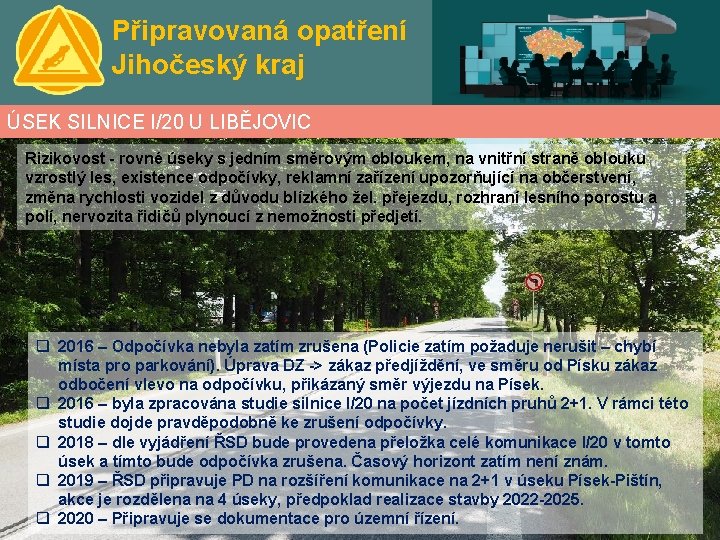 Připravovaná opatření
Jihočeský kraj

ÚSEK SILNICE I/20 U LIBĚJOVIC

Rizikovost - rovné úseky s jedním směrovým obloukem, na vnitřní straně oblouku vzrostlý les, existence odpočívky, reklamní zařízení upozorňující na občerstvení, změna rychlosti vozidel z důvodu blízkého žel. přejezdu, rozhraní lesního porostu a polí, nervozita řidičů plynoucí z nemožnosti předjetí.

❑ 2016 – Odpočívka nebyla zatím zrušena (Policie zatím požaduje nerušit – chybí místa pro parkování). Úprava DZ -> zákaz předjíždění, ve směru od Písku zákaz odbočení vlevo na odpočívku, přikázaný směr výjezdu na Písek.
❑ 2016 – byla zpracována studie silnice I/20 na počet jízdních pruhů 2+1. V rámci této studie dojde pravděpodobně ke zrušení odpočívky.
❑ 2018 – dle vyjádření ŘSD bude provedena přeložka celé komunikace I/20 v tomto úsek a tímto bude odpočívka zrušena. Časový horizont zatím není znám.
❑ 2019 – ŘSD připravuje PD na rozšíření komunikace na 2+1 v úseku Písek-Pištín, akce je rozdělena na 4 úseky, předpoklad realizace stavby 2022-2025.
❑ 2020 – Připravuje se dokumentace pro územní řízení.